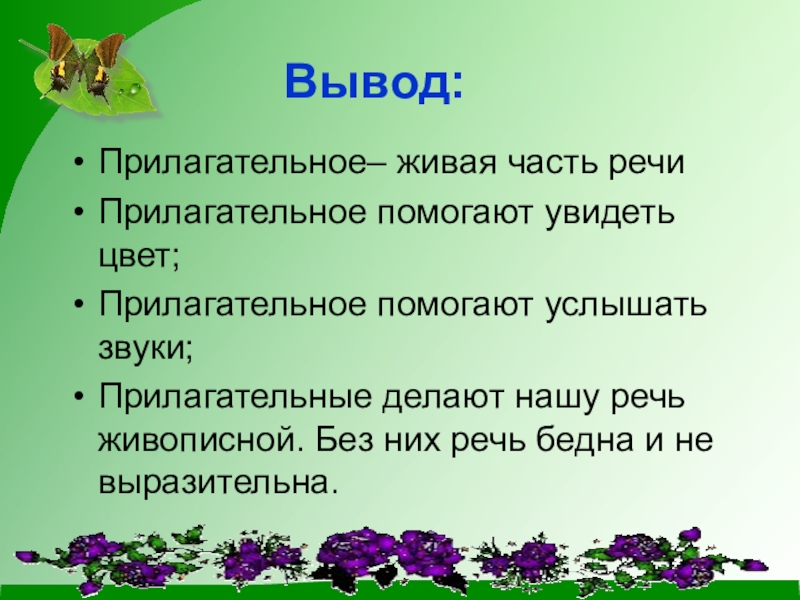 Вывод:

• Прилагательное– живая часть речи
• Прилагательное помогают увидеть цвет;
• Прилагательное помогают услышать звуки;
• Прилагательные делают нашу речь живописной. Без них речь бедна и не выразительна.